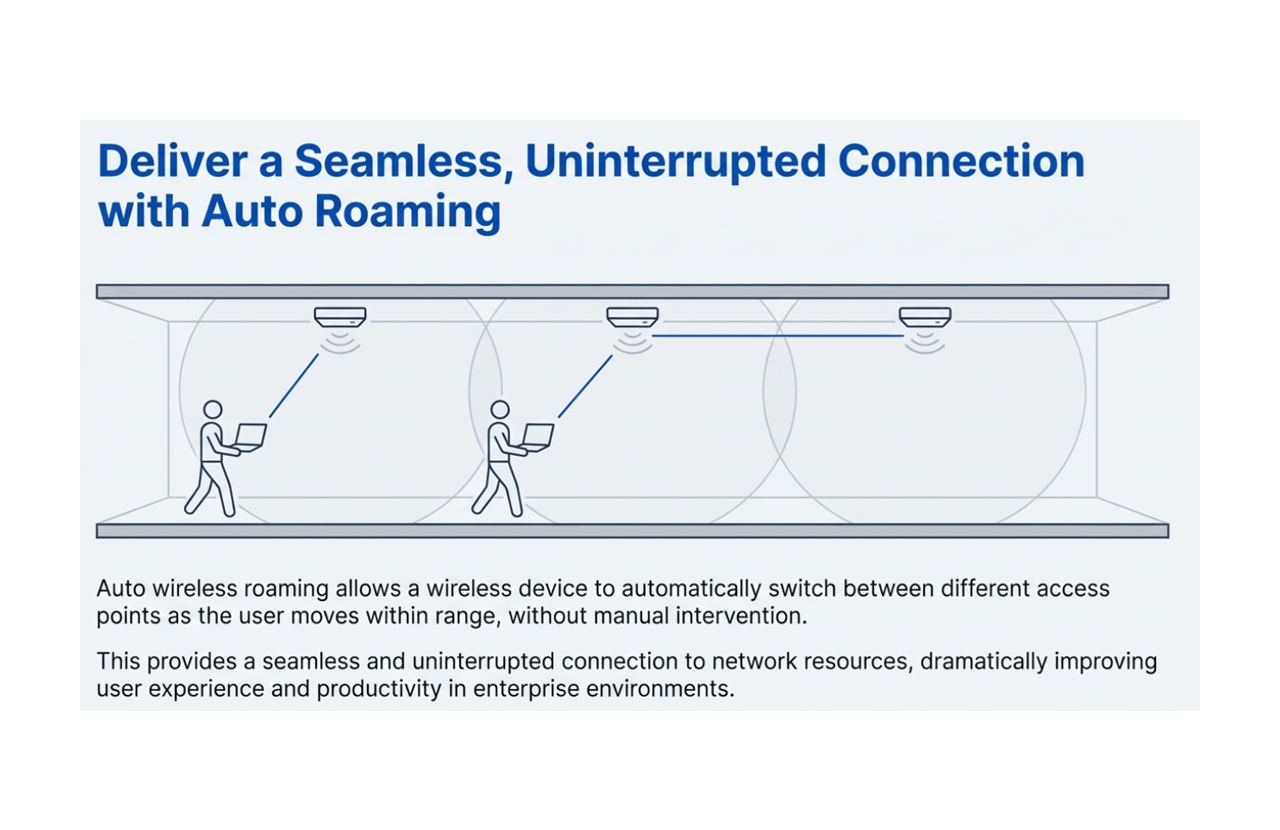 Deliver a Seamless, Uninterrupted Connection with Auto Roaming

Auto wireless roaming allows a wireless device to automatically switch between different access points as the user moves within range, without manual intervention.

This provides a seamless and uninterrupted connection to network resources, dramatically improving user experience and productivity in enterprise environments.